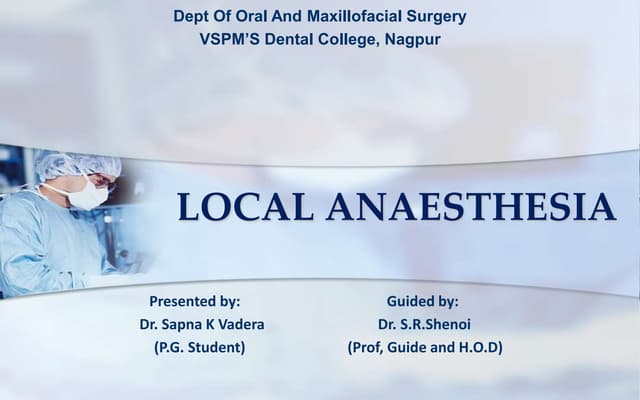 Dept Of Oral And Maxillofacial Surgery
VSPM'S Dental College, Nagpur

LOCAL ANAESTHESIA

Presented by:
Dr. Sapna K Vadera
(P.G. Student)

Guided by:
Dr. S.R.Shenoi
(Prof, Guide and H.O.D)